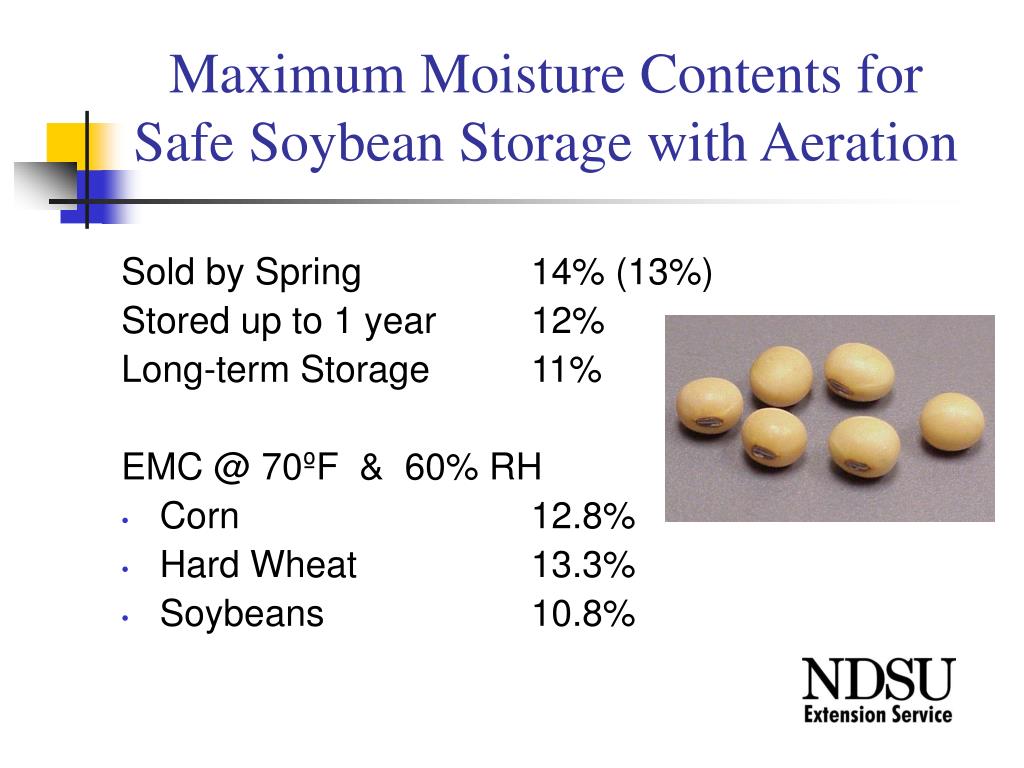 Maximum Moisture Contents for Safe Soybean Storage with Aeration

Sold by Spring 14% (13%)
Stored up to 1 year 12%
Long-term Storage 11%

EMC @ 70ºF & 60% RH
• Corn 12.8%
• Hard Wheat 13.3%
• Soybeans 10.8%

NDSU
Extension Service